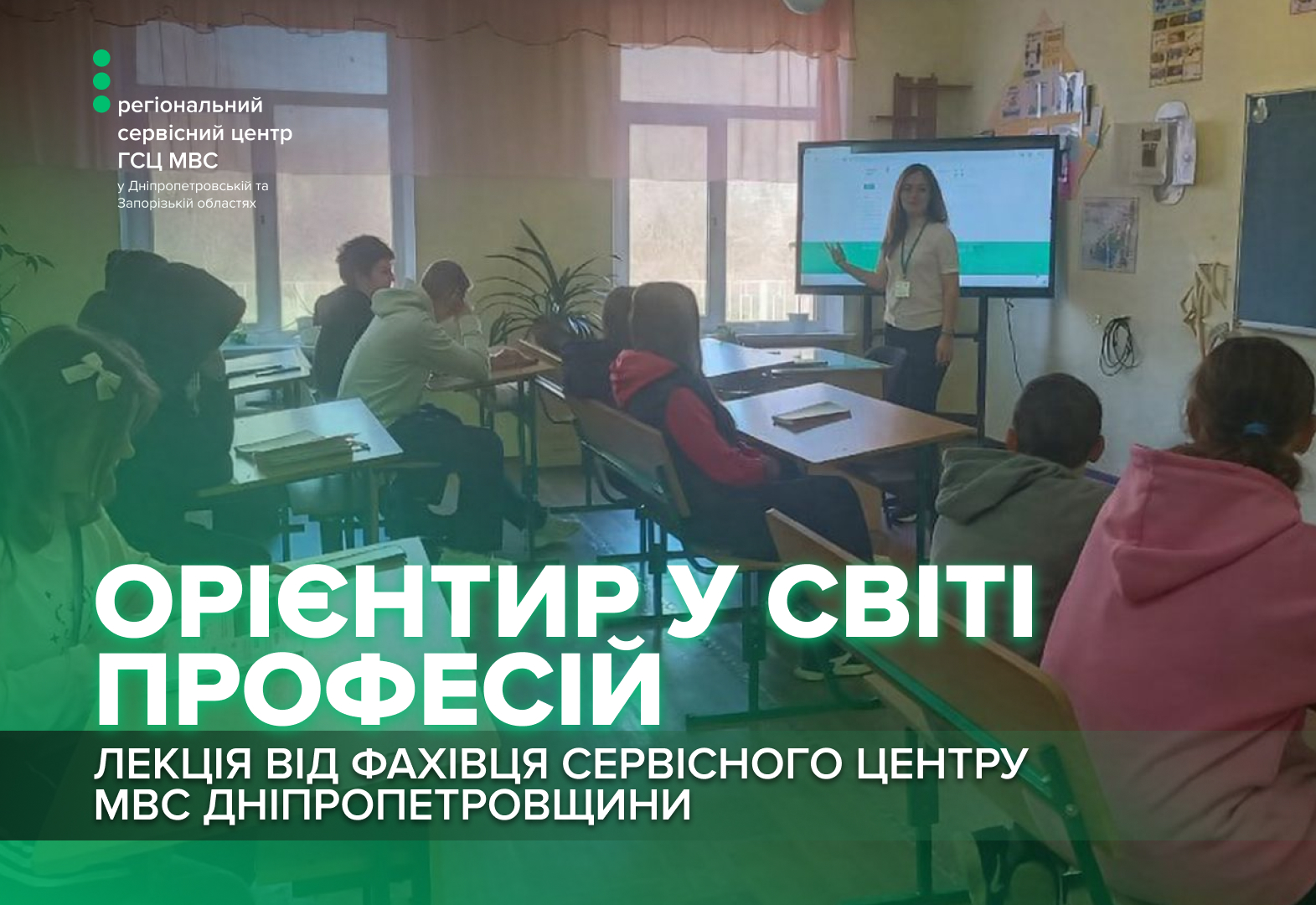 регіональний сервісний центр ГСЦ МВС
у Дніпропетровській та Запорізькій областях

ОРІЄНТИР У СВІТІ ПРОФЕСІЙ

ЛЕКЦІЯ ВІД ФАХІВЦЯ СЕРВІСНОГО ЦЕНТРУ МВС ДНІПРОПЕТРОВЩИНИ